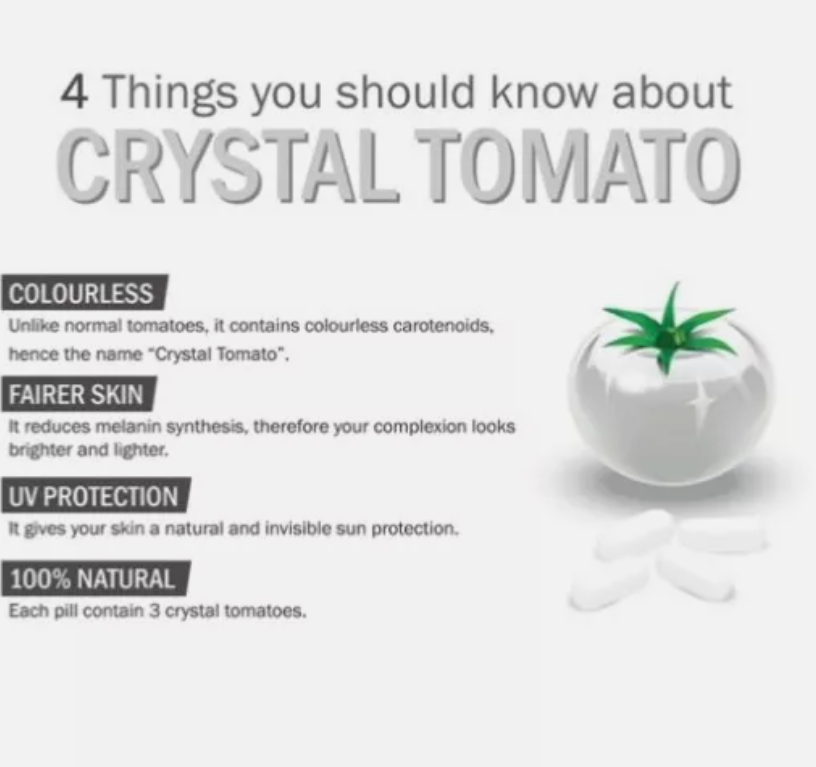 4 Things you should know about
CRYSTAL TOMATO

COLOURLESS
Unlike normal tomatoes, it contains colourless carotenoids, hence the name "Crystal Tomato".

FAIRER SKIN
It reduces melanin synthesis, therefore your complexion looks brighter and lighter.

UV PROTECTION
It gives your skin a natural and invisible sun protection.

100% NATURAL
Each pill contain 3 crystal tomatoes.